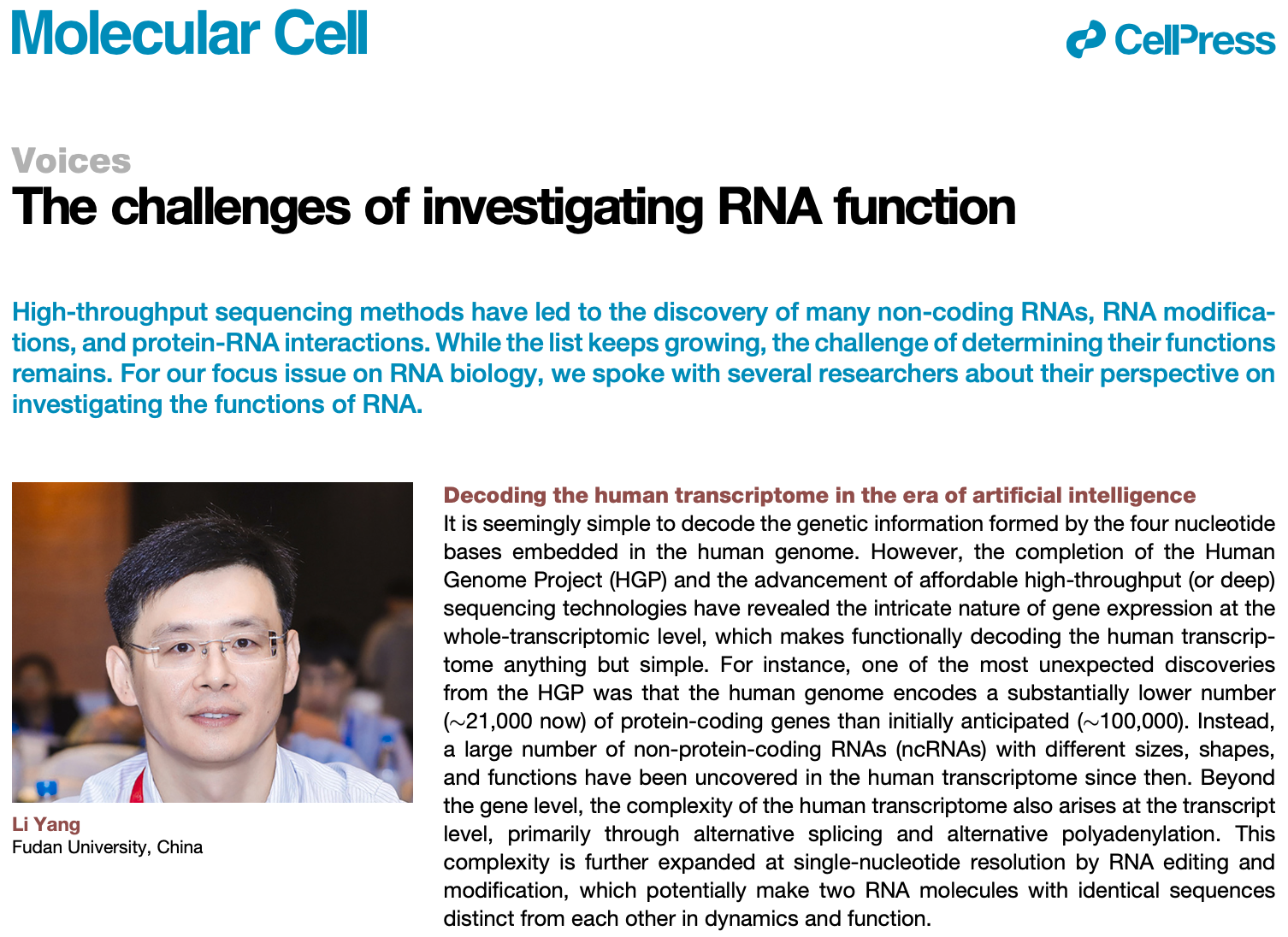 Molecular Cell

CellPress

Voices
The challenges of investigating RNA function

High-throughput sequencing methods have led to the discovery of many non-coding RNAs, RNA modifications, and protein-RNA interactions. While the list keeps growing, the challenge of determining their functions remains. For our focus issue on RNA biology, we spoke with several researchers about their perspective on investigating the functions of RNA.

Li Yang
Fudan University, China

Decoding the human transcriptome in the era of artificial intelligence
It is seemingly simple to decode the genetic information formed by the four nucleotide bases embedded in the human genome. However, the completion of the Human Genome Project (HGP) and the advancement of affordable high-throughput (or deep) sequencing technologies have revealed the intricate nature of gene expression at the whole-transcriptomic level, which makes functionally decoding the human transcriptome anything but simple. For instance, one of the most unexpected discoveries from the HGP was that the human genome encodes a substantially lower number ($\sim$21,000 now) of protein-coding genes than initially anticipated ($\sim$100,000). Instead, a large number of non-protein-coding RNAs (ncRNAs) with different sizes, shapes, and functions have been uncovered in the human transcriptome since then. Beyond the gene level, the complexity of the human transcriptome also arises at the transcript level, primarily through alternative splicing and alternative polyadenylation. This complexity is further expanded at single-nucleotide resolution by RNA editing and modification, which potentially make two RNA molecules with identical sequences distinct from each other in dynamics and function.